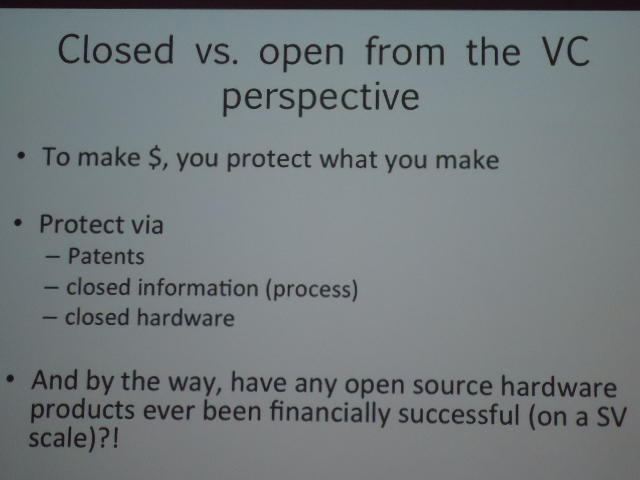 Closed vs. open from the VC perspective

• To make \$, you protect what you make

• Protect via
– Patents
– closed information (process)
– closed hardware

• And by the way, have any open source hardware products ever been financially successful (on a SV scale)?!